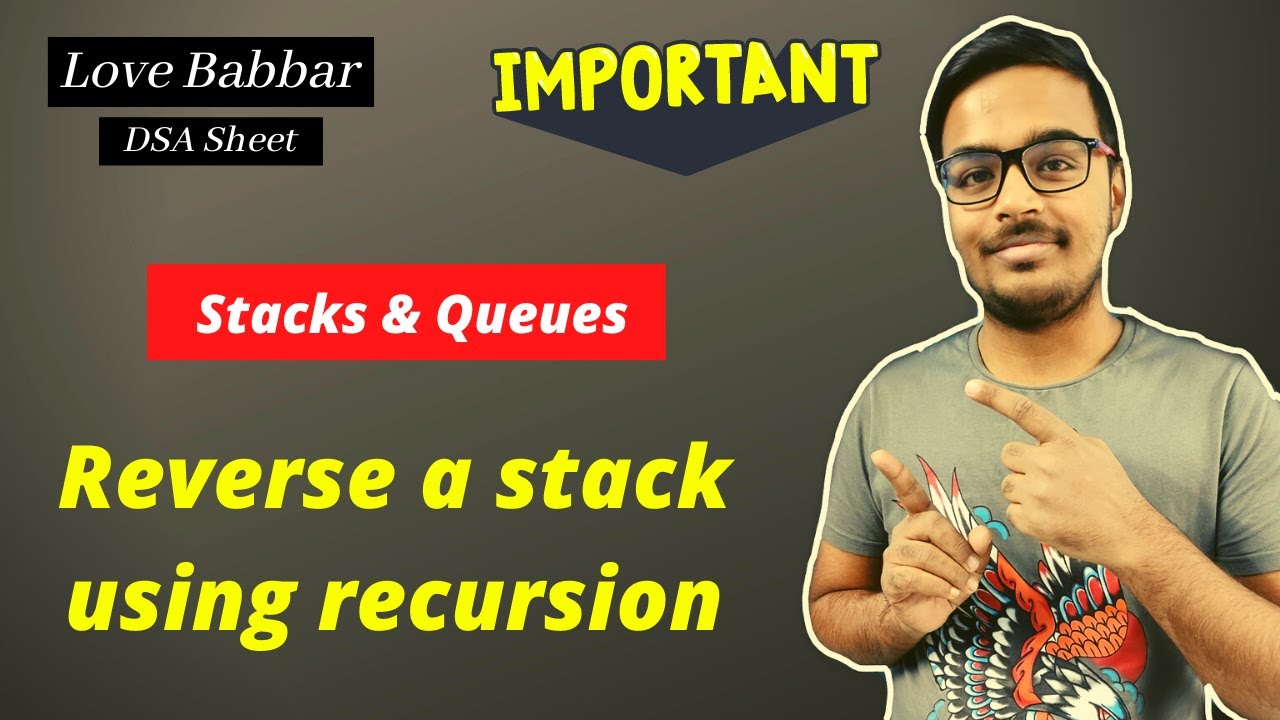 Love Babbar

DSA Sheet

IMPORTANT

Stacks & Queues

Reverse a stack using recursion